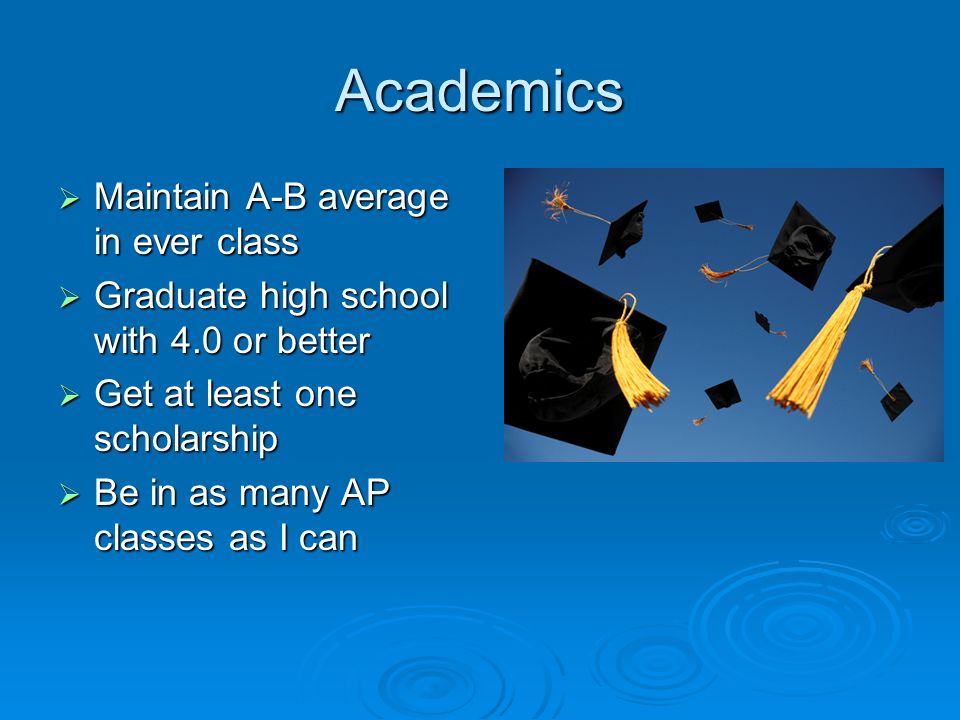 Academics

➢ Maintain A-B average in ever class
➢ Graduate high school with 4.0 or better
➢ Get at least one scholarship
➢ Be in as many AP classes as I can